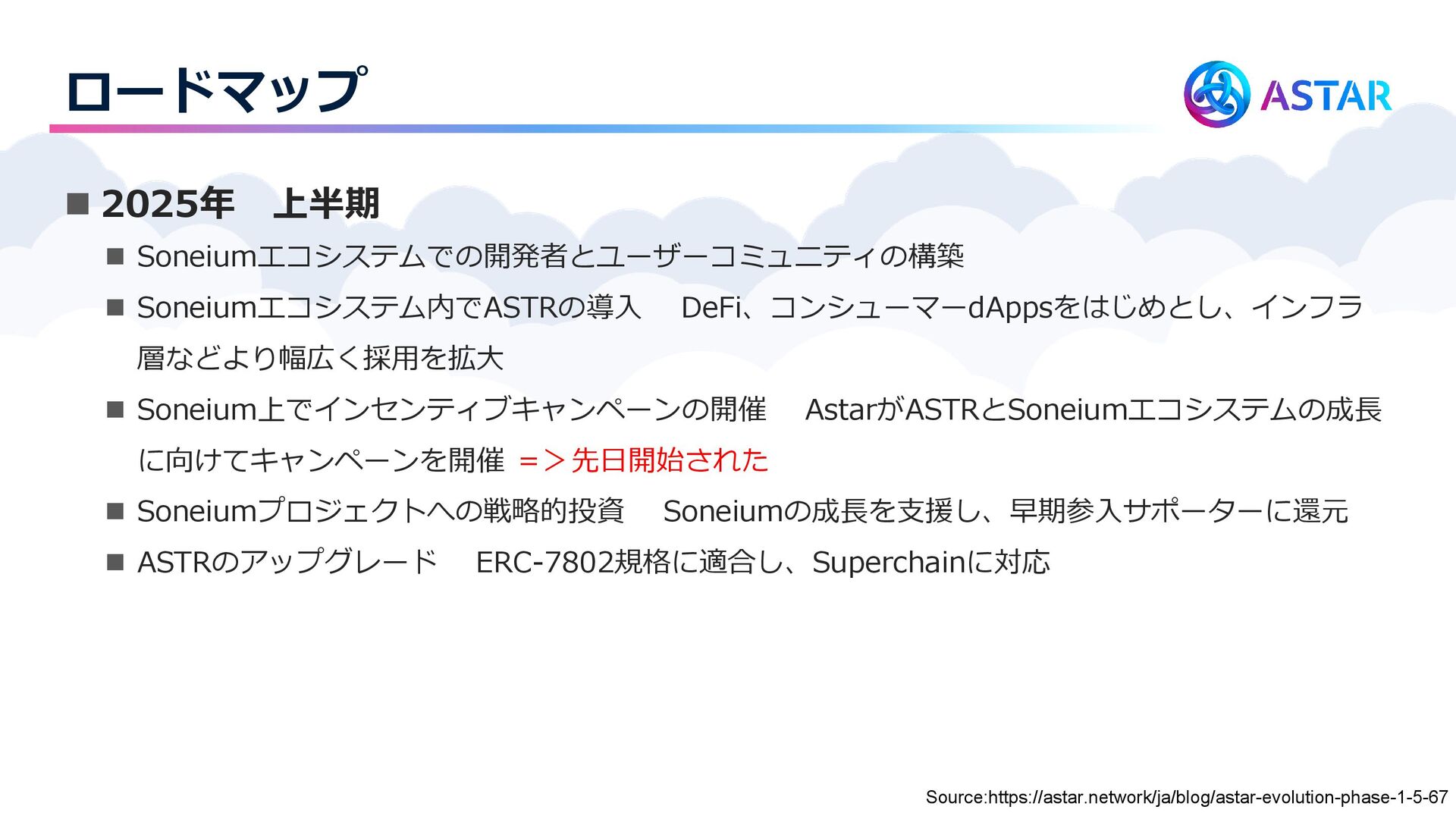 ロードマップ

ASTAR

■ 2025年　上半期

■ Soneiumエコシステムでの開発者とユーザーコミュニティの構築

■ Soneiumエコシステム内でASTRの導入　 DeFi、コンシューマーdAppsをはじめとし、インフラ層などより幅広く採用を拡大

■ Soneium上でインセンティブキャンペーンの開催　 AstarがASTRとSoneiumエコシステムの成長に向けてキャンペーンを開催 ＝＞先日開始された

■ Soneiumプロジェクトへの戦略的投資　 Soneiumの成長を支援し、早期参入サポーターに還元

■ ASTRのアップグレード　 ERC-7802規格に適合し、Superchainに対応

Source:https://astar.network/ja/blog/astar-evolution-phase-1-5-67